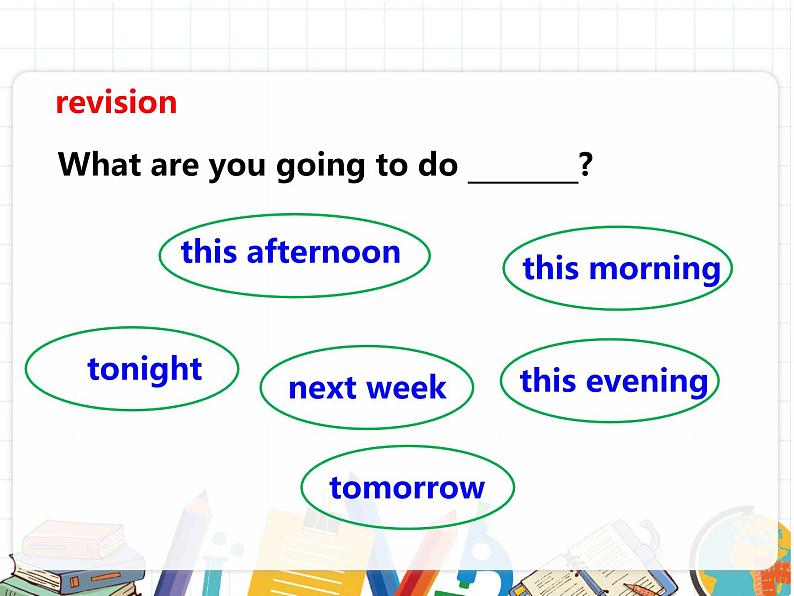 revision

What are you going to do _______?

this afternoon

this morning

tonight

next week

this evening

tomorrow